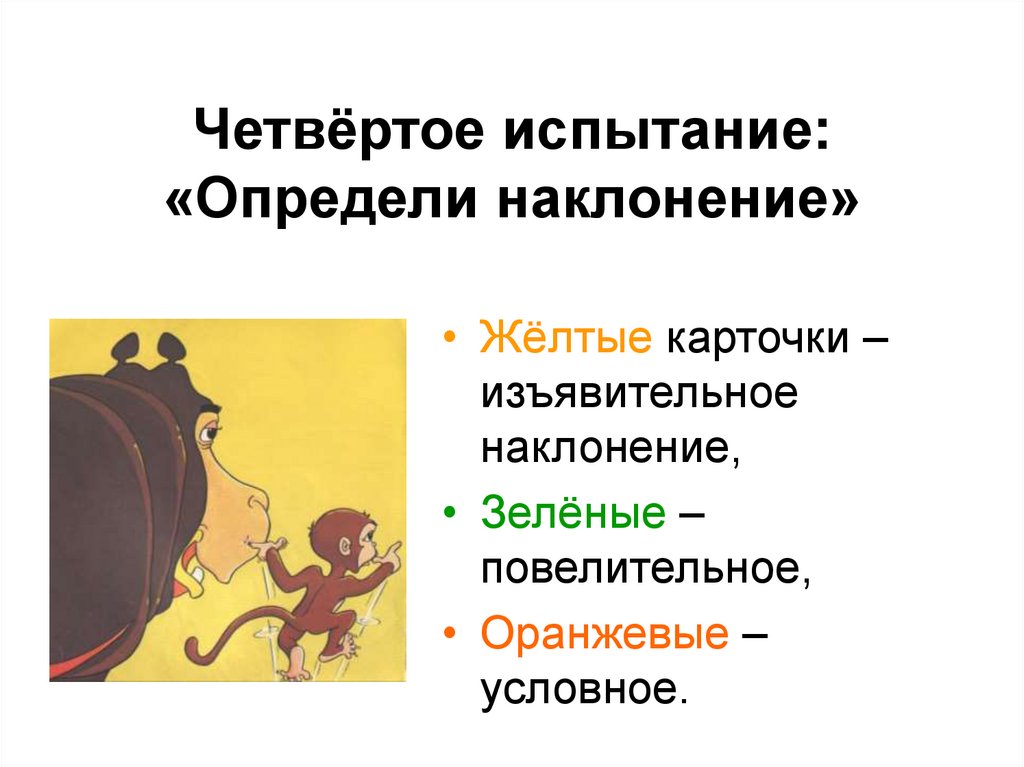 Четвёртое испытание: «Определи наклонение»

• Жёлтые карточки – изъявительное наклонение,

• Зелёные – повелительное,

• Оранжевые – условное.